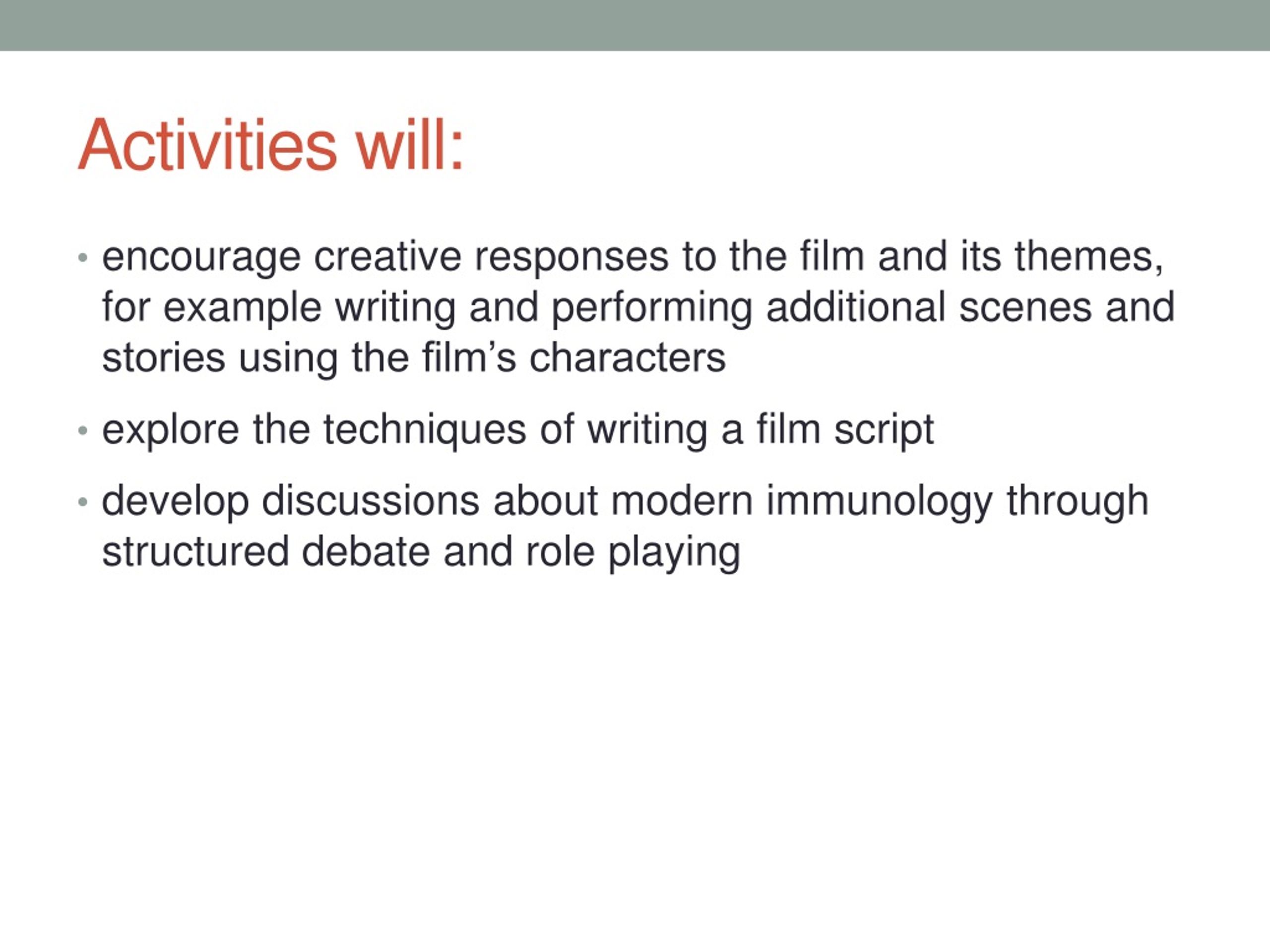 Activities will:

• encourage creative responses to the film and its themes, for example writing and performing additional scenes and stories using the film’s characters

• explore the techniques of writing a film script

• develop discussions about modern immunology through structured debate and role playing